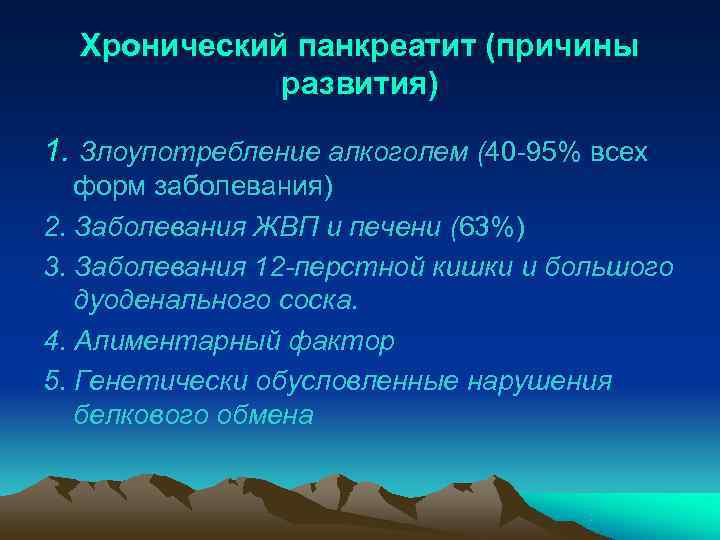 Хронический панкреатит (причины развития)

1. Злоупотребление алкоголем (40-95% всех форм заболевания)
2. Заболевания ЖВП и печени (63%)
3. Заболевания 12-перстной кишки и большого дуоденального соска.
4. Алиментарный фактор
5. Генетически обусловленные нарушения белкового обмена